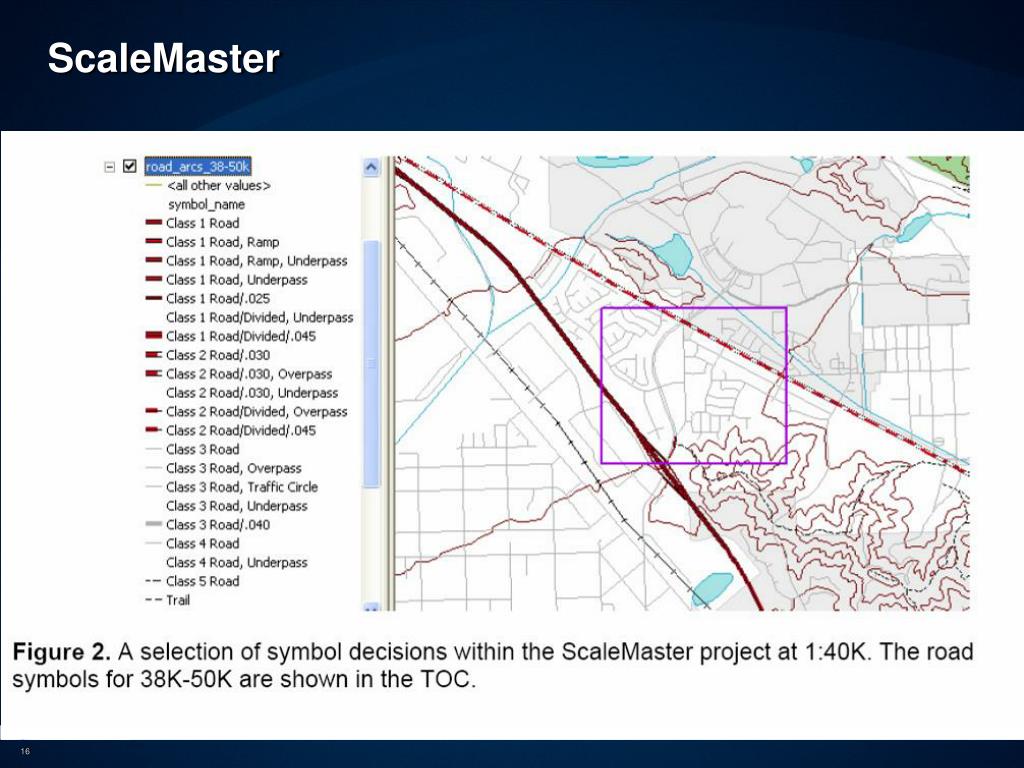 ScaleMaster

road_arcs_38-50k
<all other values>
symbol_name
Class 1 Road
Class 1 Road, Ramp
Class 1 Road, Ramp, Underpass
Class 1 Road, Underpass
Class 1 Road/.025
Class 1 Road/Divided, Underpass
Class 1 Road/Divided/.045
Class 2 Road/.030
Class 2 Road/.030, Overpass
Class 2 Road/.030, Underpass
Class 2 Road/Divided, Overpass
Class 2 Road/Divided/.045
Class 3 Road
Class 3 Road, Overpass
Class 3 Road, Traffic Circle
Class 3 Road, Underpass
Class 3 Road/.040
Class 4 Road
Class 4 Road, Underpass
Class 5 Road
Trail

**Figure 2.** A selection of symbol decisions within the ScaleMaster project at 1:40K. The road symbols for 38K-50K are shown in the TOC.

16